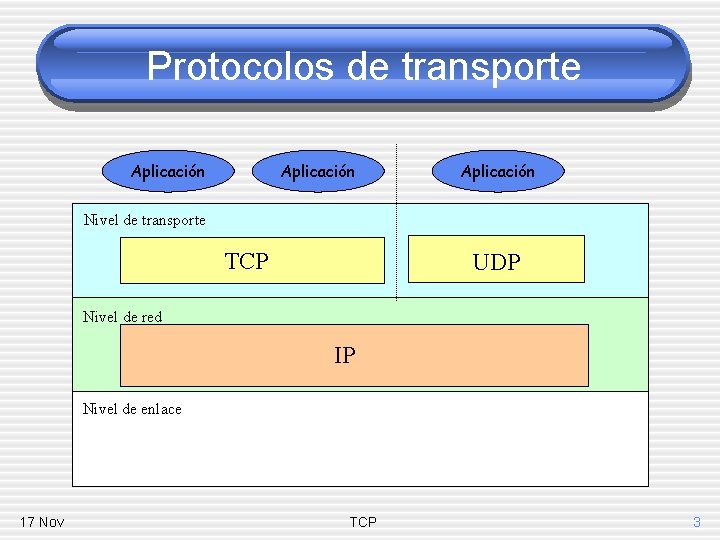 Protocolos de transporte

Aplicación

Aplicación

Aplicación

Nivel de transporte

TCP

UDP

Nivel de red

IP

Nivel de enlace

17 Nov

TCP

3